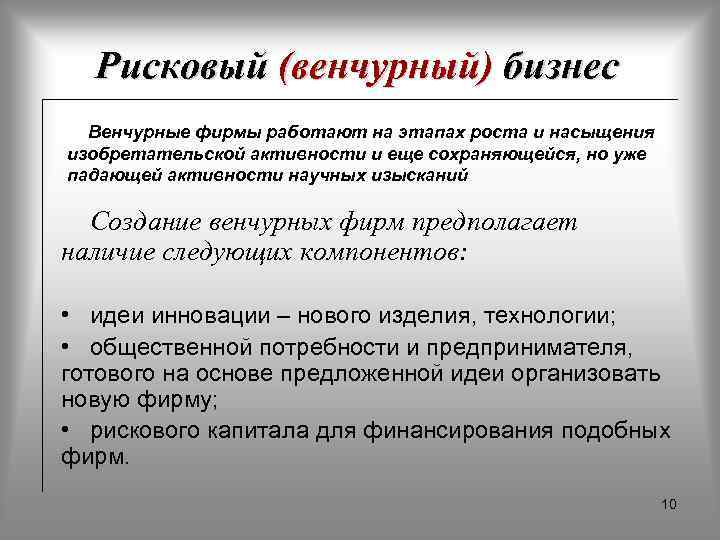 Рисковый (венчурный) бизнес

Венчурные фирмы работают на этапах роста и насыщения изобретательской активности и еще сохраняющейся, но уже падающей активности научных изысканий

Создание венчурных фирм предполагает наличие следующих компонентов:

• идеи инновации – нового изделия, технологии;

• общественной потребности и предпринимателя, готового на основе предложенной идеи организовать новую фирму;

• рискового капитала для финансирования подобных фирм.

10